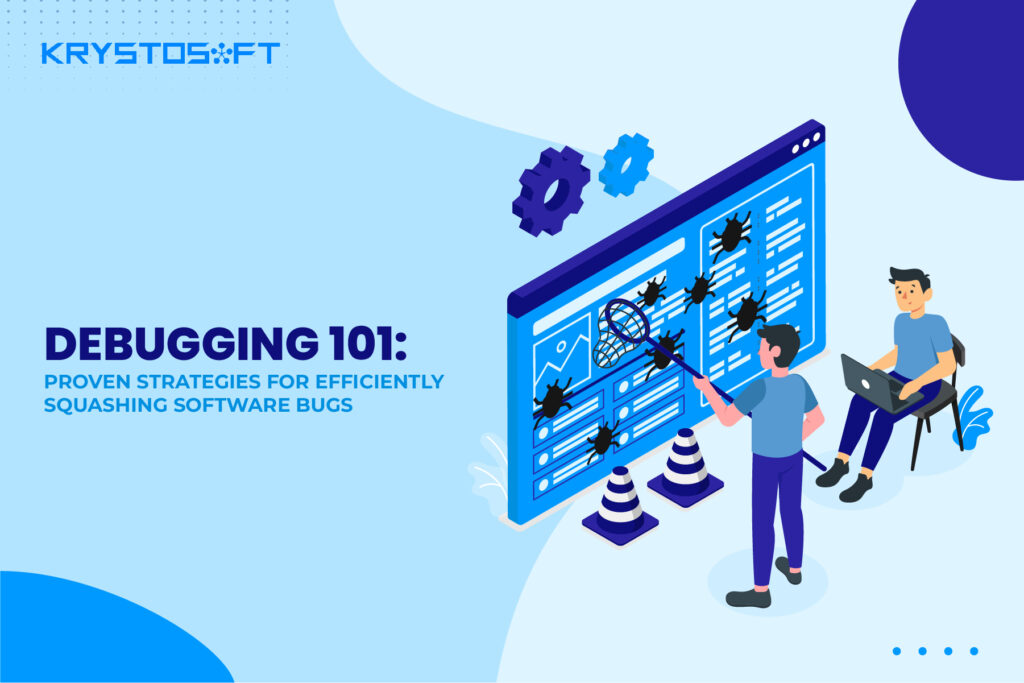 KRYSTOSOFT

DEBUGGING 101:
PROVEN STRATEGIES FOR EFFICIENTLY SQUASHING SOFTWARE BUGS